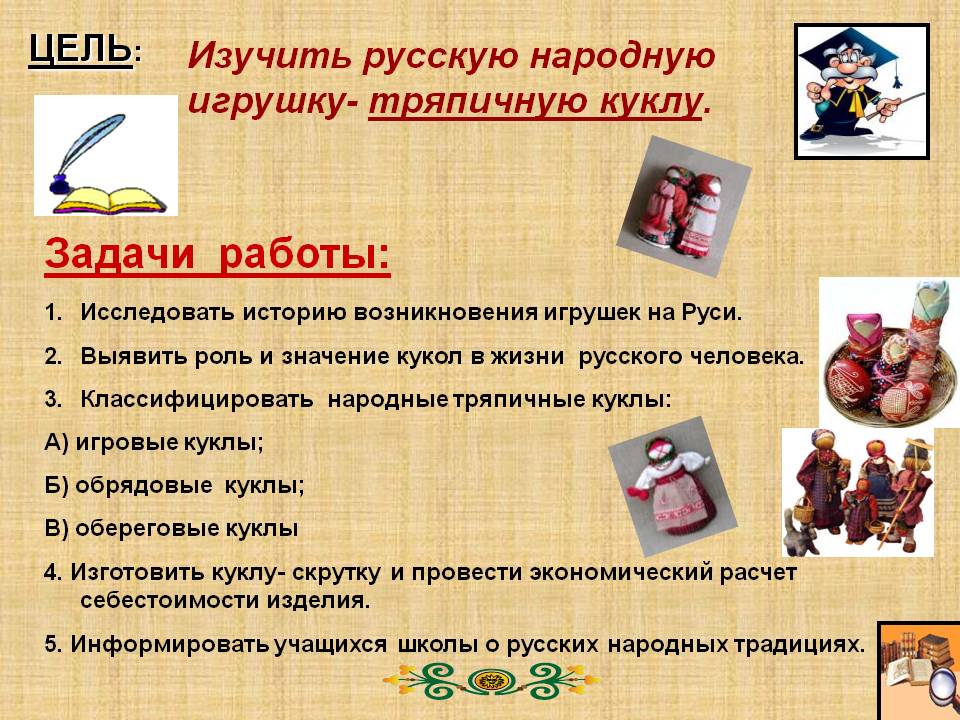 ЦЕЛЬ: Изучить русскую народную игрушку- тряпичную куклу.

Задачи работы:

1. Исследовать историю возникновения игрушек на Руси.

2. Выявить роль и значение кукол в жизни русского человека.

3. Классифицировать народные тряпичные куклы:

А) игровые куклы;

Б) обрядовые куклы;

В) обереговые куклы

4. Изготовить куклу- скрутку и провести экономический расчет себестоимости изделия.

5. Информировать учащихся школы о русских народных традициях.